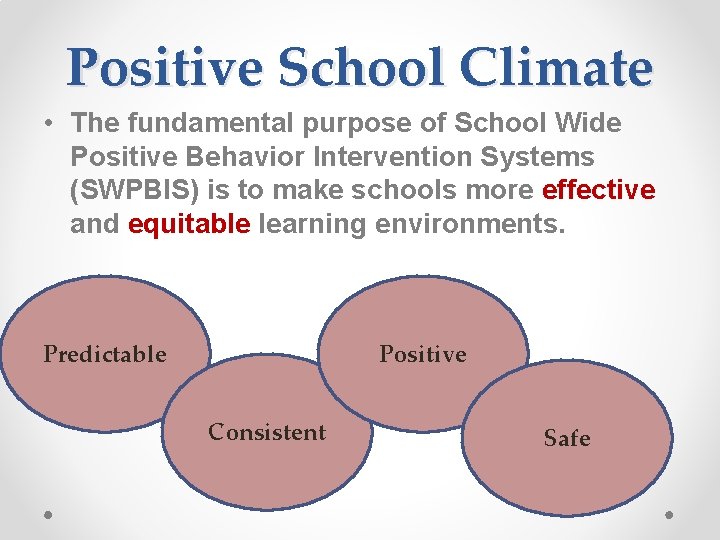 Positive School Climate

• The fundamental purpose of School Wide Positive Behavior Intervention Systems (SWPBIS) is to make schools more effective and equitable learning environments.

Predictable

Consistent

Positive

Safe